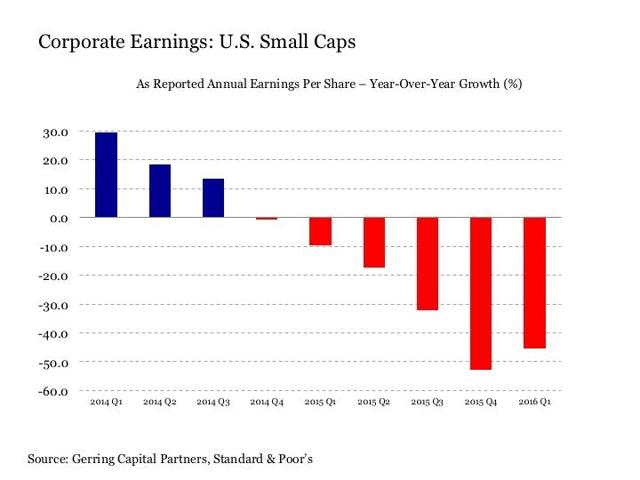 Corporate Earnings: U.S. Small Caps

As Reported Annual Earnings Per Share – Year-Over-Year Growth (%)

30.0
20.0
10.0
0.0
-10.0
-20.0
-30.0
-40.0
-50.0
-60.0

2014 Q1
2014 Q2
2014 Q3
2014 Q4
2015 Q1
2015 Q2
2015 Q3
2015 Q4
2016 Q1

Source: Gerring Capital Partners, Standard & Poor's